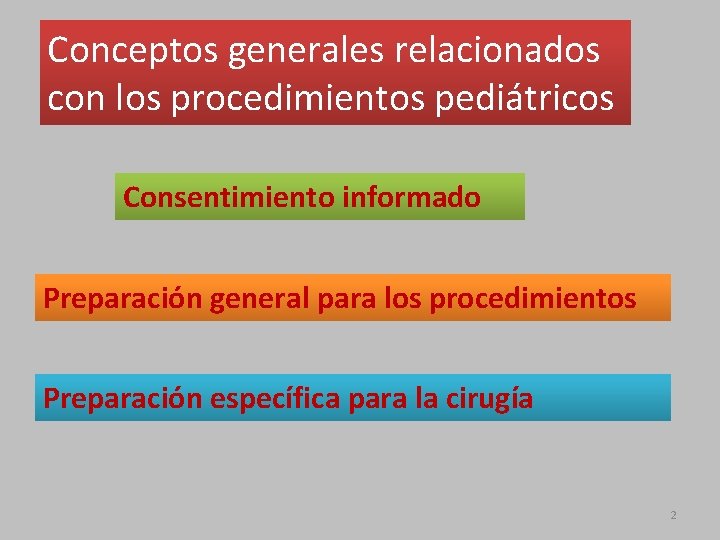 Conceptos generales relacionados con los procedimientos pediátricos

Consentimiento informado

Preparación general para los procedimientos

Preparación específica para la cirugía

2